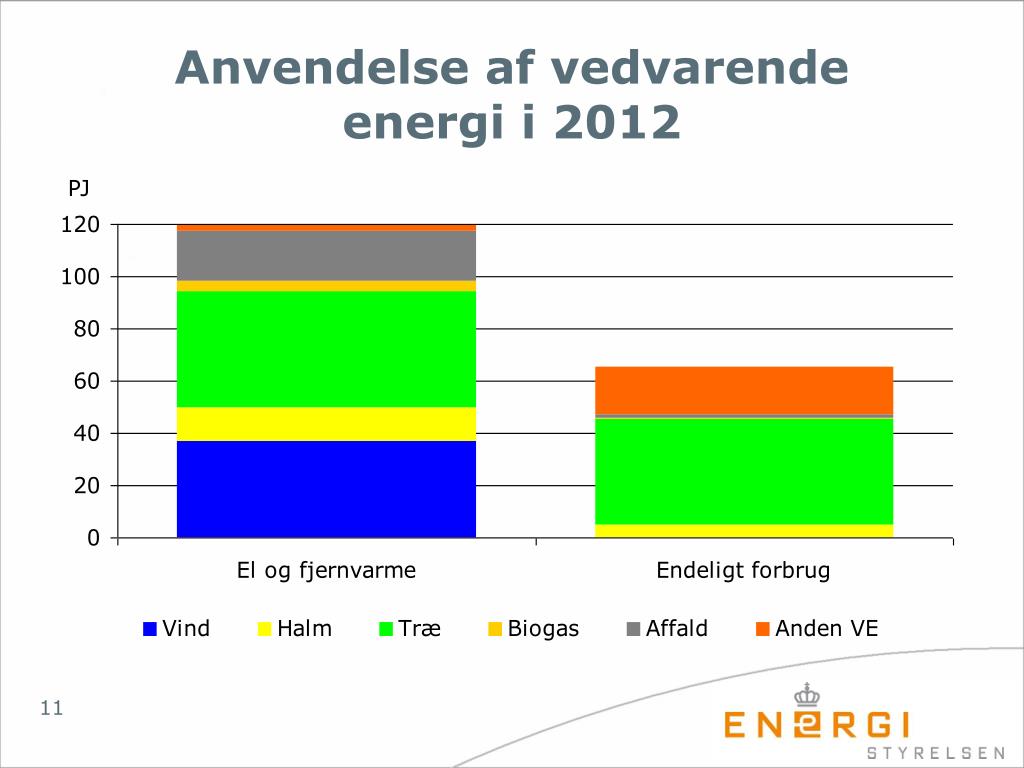 Anvendelse af vedvarende energi i 2012

PJ

120
100
80
60
40
20
0

El og fjernvarme
Endeligt forbrug

Vind
Halm
Træ
Biogas
Affald
Anden VE

11

ENERGI
STYRELSEN